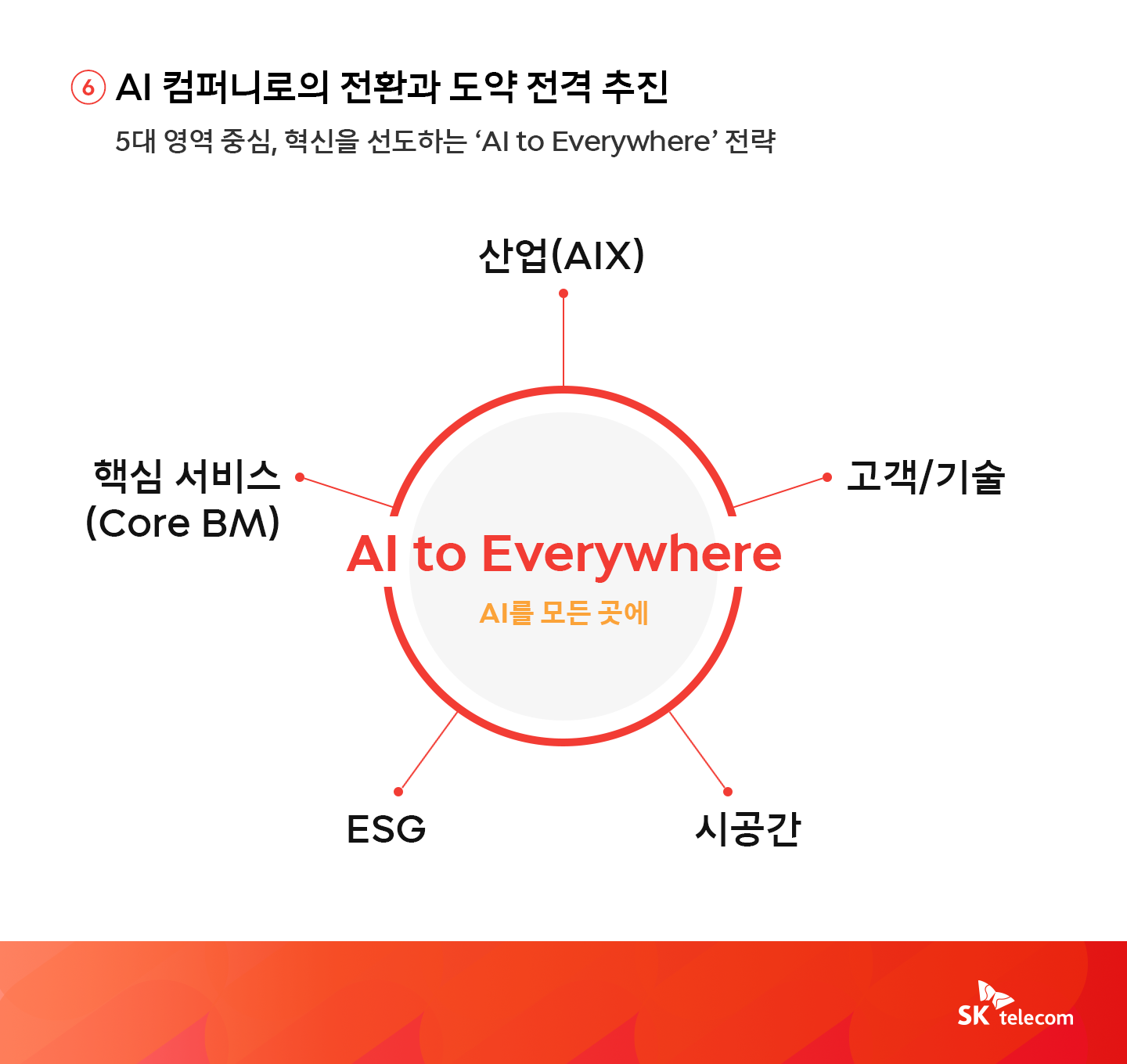 ⑥ AI 컴퍼니로의 전환과 도약 전격 추진

5대 영역 중심, 혁신을 선도하는 ‘AI to Everywhere’ 전략

산업(AIX)

핵심 서비스 (Core BM)

고객/기술

AI to Everywhere

AI를 모든 곳에

ESG

시공간

SK telecom